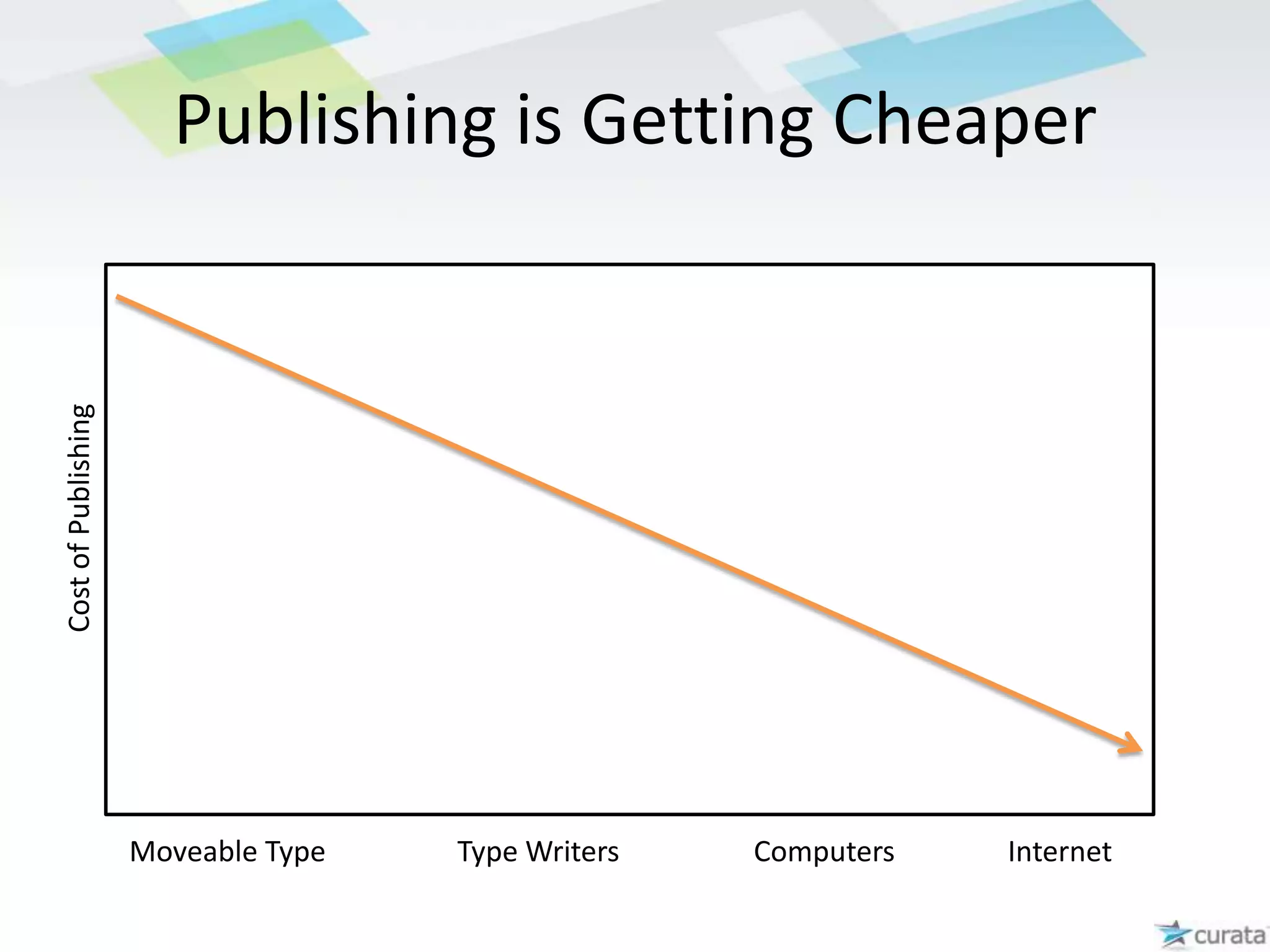 Publishing is Getting Cheaper

Cost of Publishing

Moveable Type
Type Writers
Computers
Internet

curata